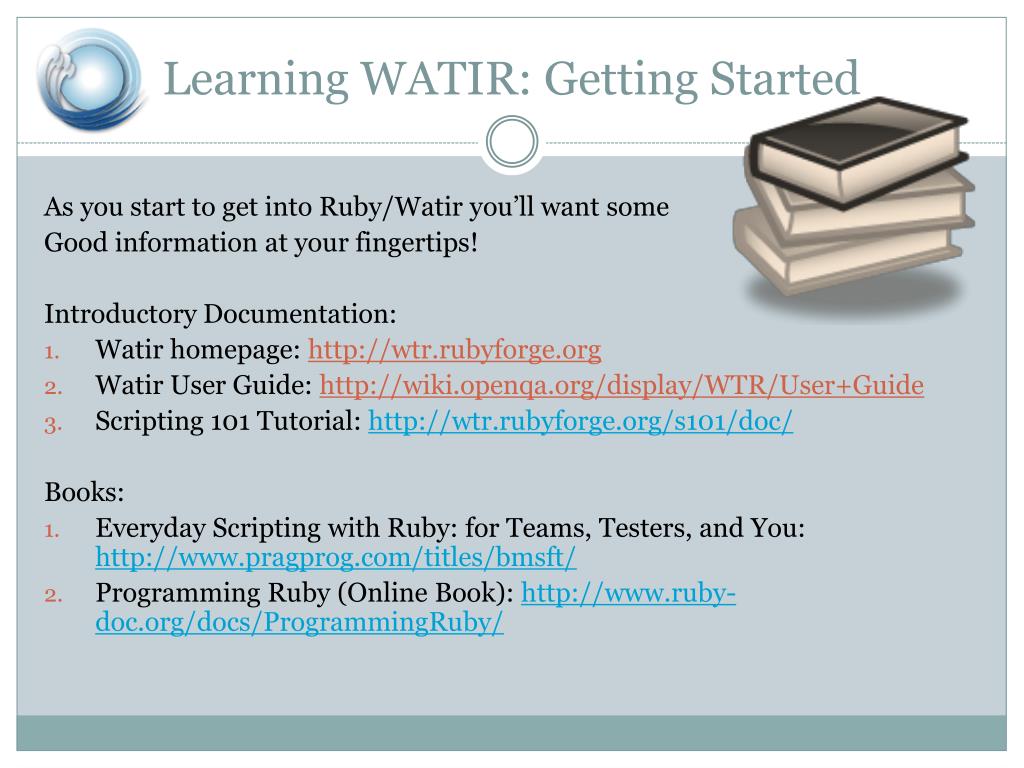 Learning WATIR: Getting Started

As you start to get into Ruby/Watir you'll want some Good information at your fingertips!

Introductory Documentation:
1. Watir homepage: http://wtr.rubyforge.org
2. Watir User Guide: http://wiki.openqa.org/display/WTR/User+Guide
3. Scripting 101 Tutorial: http://wtr.rubyforge.org/s101/doc/

Books:
1. Everyday Scripting with Ruby: for Teams, Testers, and You: http://www.pragprog.com/titles/bmsft/
2. Programming Ruby (Online Book): http://www.ruby-doc.org/docs/ProgrammingRuby/